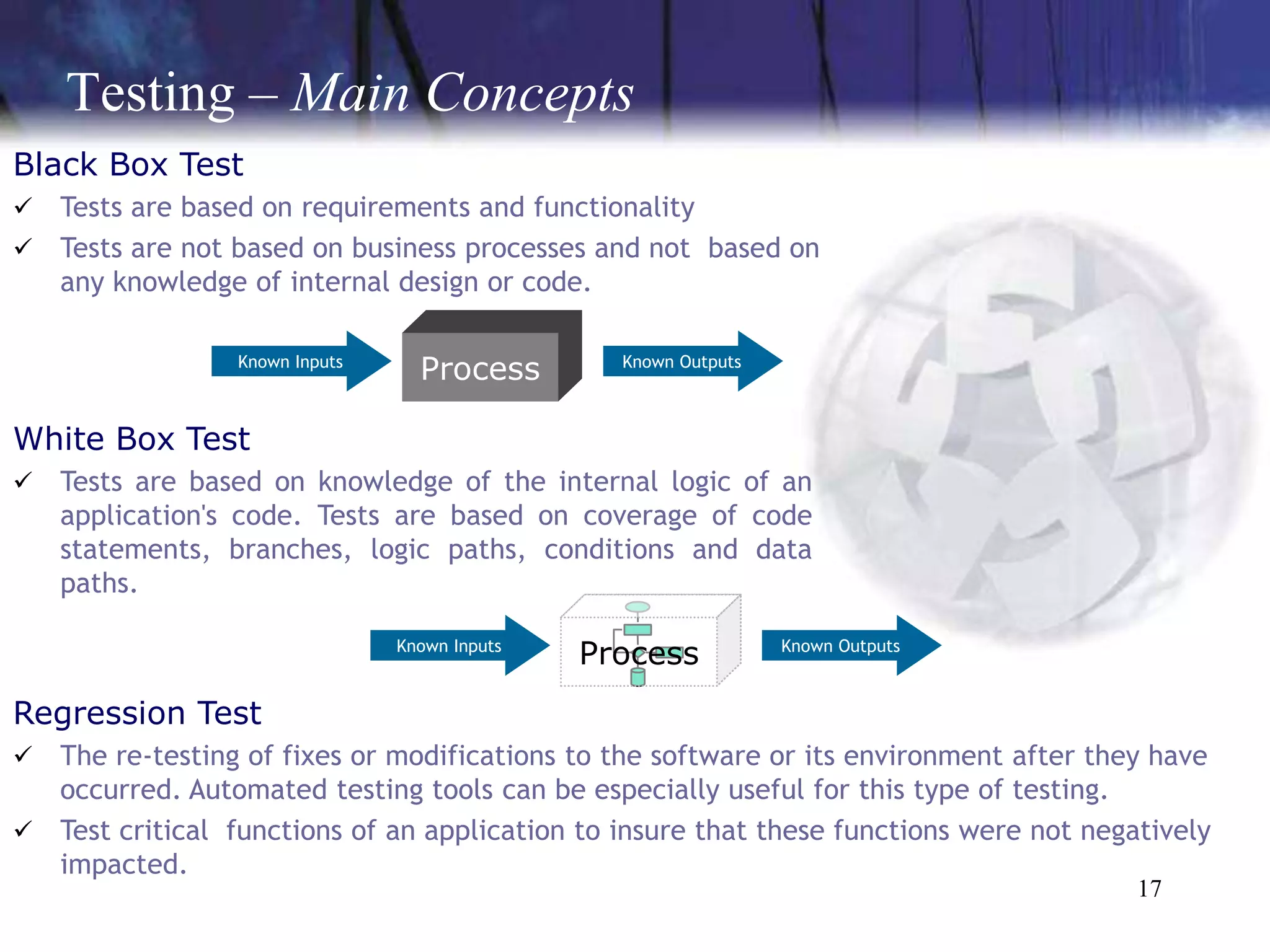 Testing – Main Concepts

Black Box Test

✓ Tests are based on requirements and functionality

✓ Tests are not based on business processes and not based on any knowledge of internal design or code.

Known Inputs

Process

Known Outputs

White Box Test

✓ Tests are based on knowledge of the internal logic of an application's code. Tests are based on coverage of code statements, branches, logic paths, conditions and data paths.

Known Inputs

Process

Known Outputs

Regression Test

✓ The re-testing of fixes or modifications to the software or its environment after they have occurred. Automated testing tools can be especially useful for this type of testing.

✓ Test critical functions of an application to insure that these functions were not negatively impacted.

17